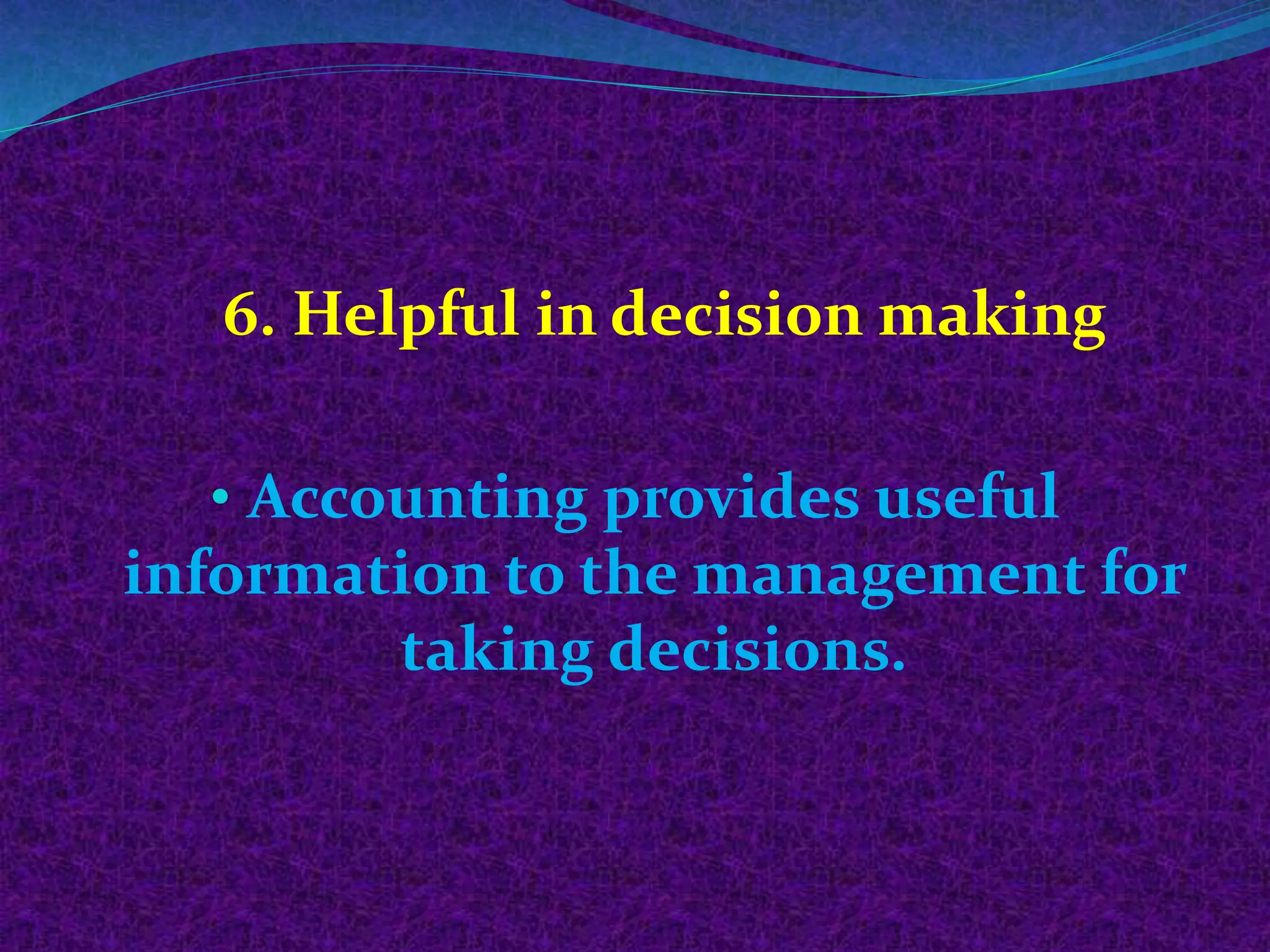 6. Helpful in decision making

• Accounting provides useful information to the management for taking decisions.